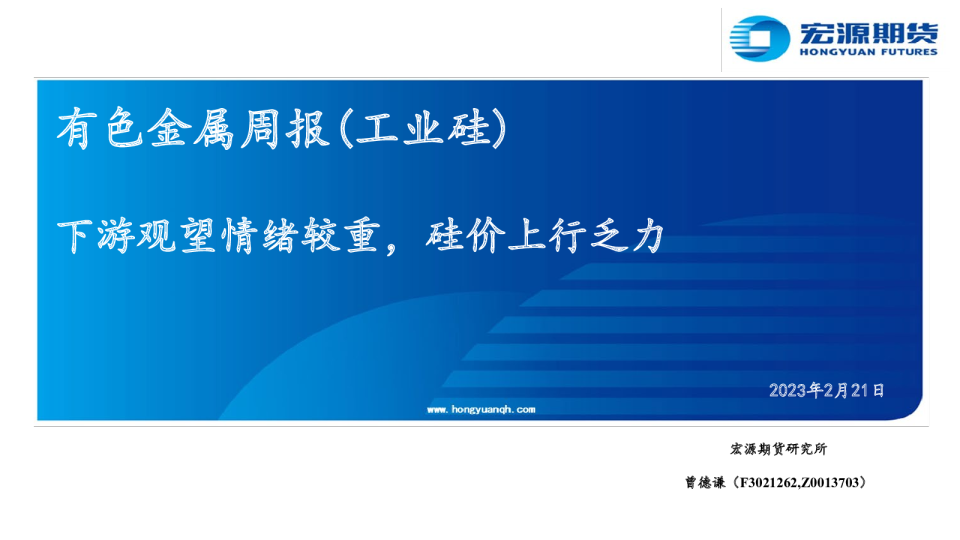 宏源期货
HONGYUAN FUTURES

有色金属周报(工业硅)

下游观望情绪较重，硅价上行乏力

2023年2月21日

www.hongyuanqh.com

宏源期货研究所

曾德谦（F3021262,Z0013703）